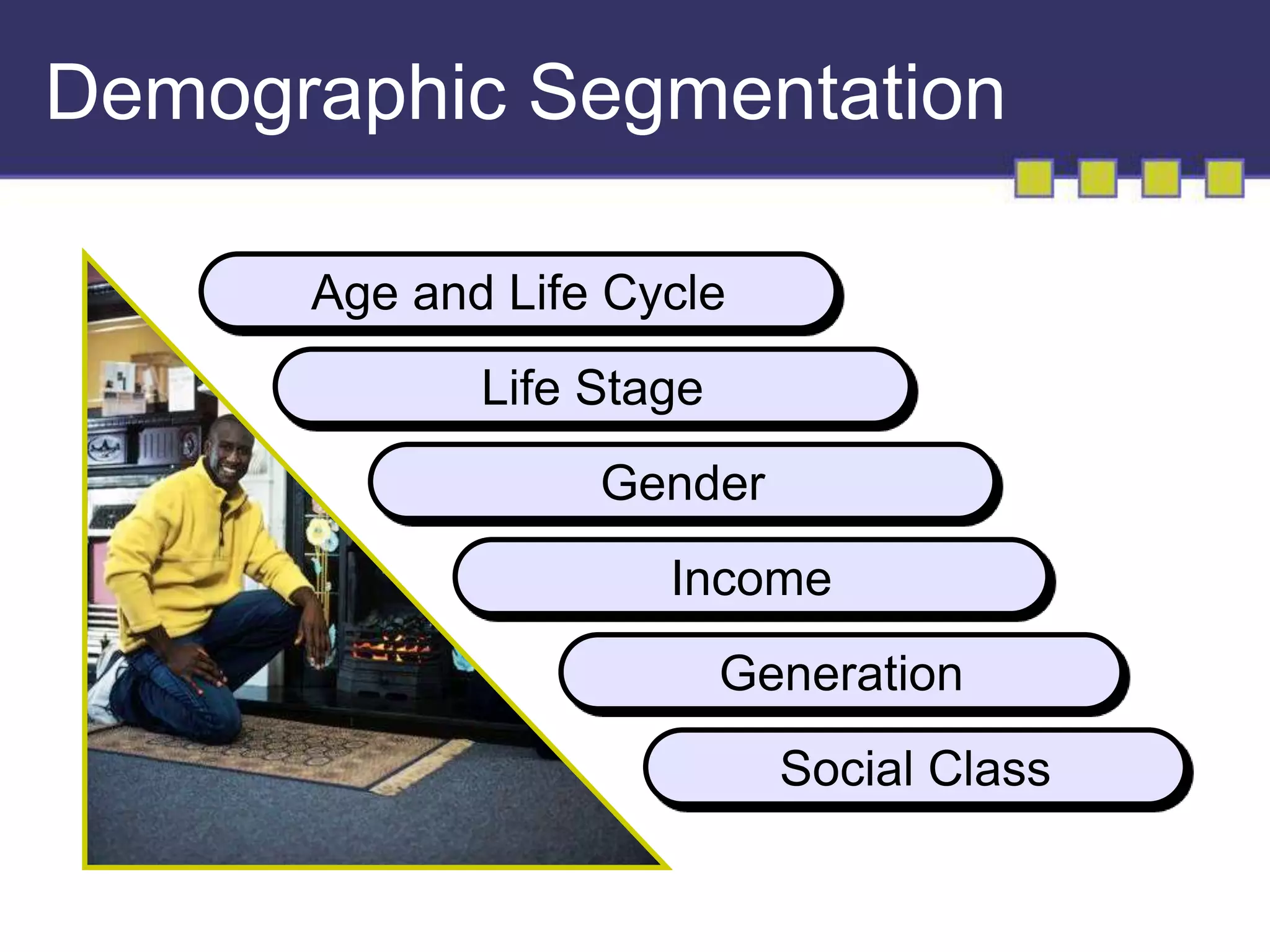 Demographic Segmentation

Age and Life Cycle

Life Stage

Gender

Income

Generation

Social Class